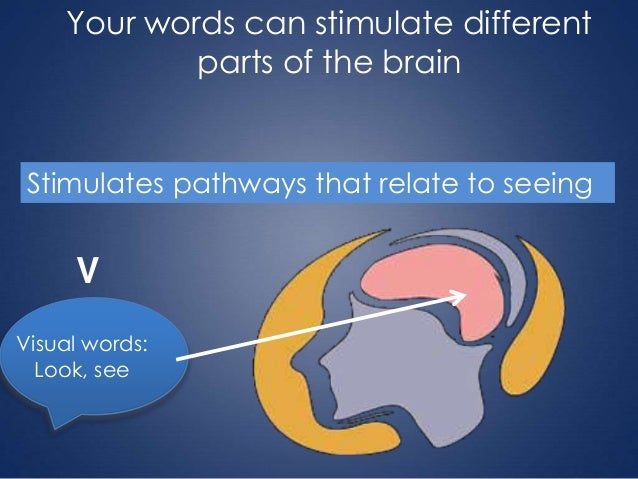 Your words can stimulate different parts of the brain

Stimulates pathways that relate to seeing

V

Visual words:
Look, see